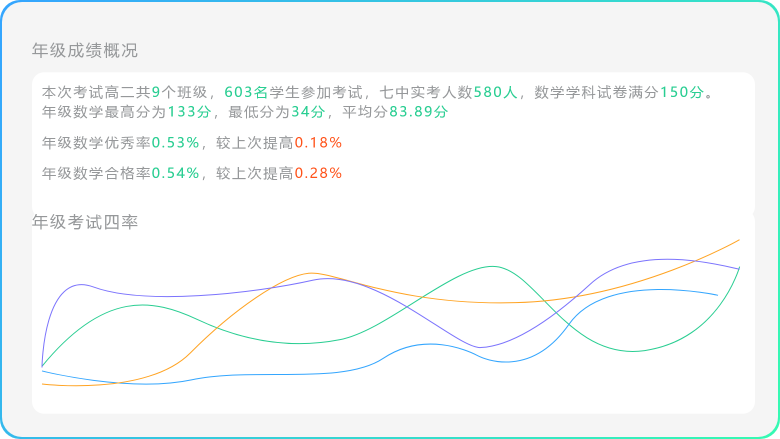 年级成绩概况

本次考试高二共9个班级，603名学生参加考试，七中实考人数580人，数学学科试卷满分150分。年级数学最高分为133分，最低分为34分，平均分83.89分

年级数学优秀率0.53%，较上次提高0.18%

年级数学合格率0.54%，较上次提高0.28%

年级考试四率